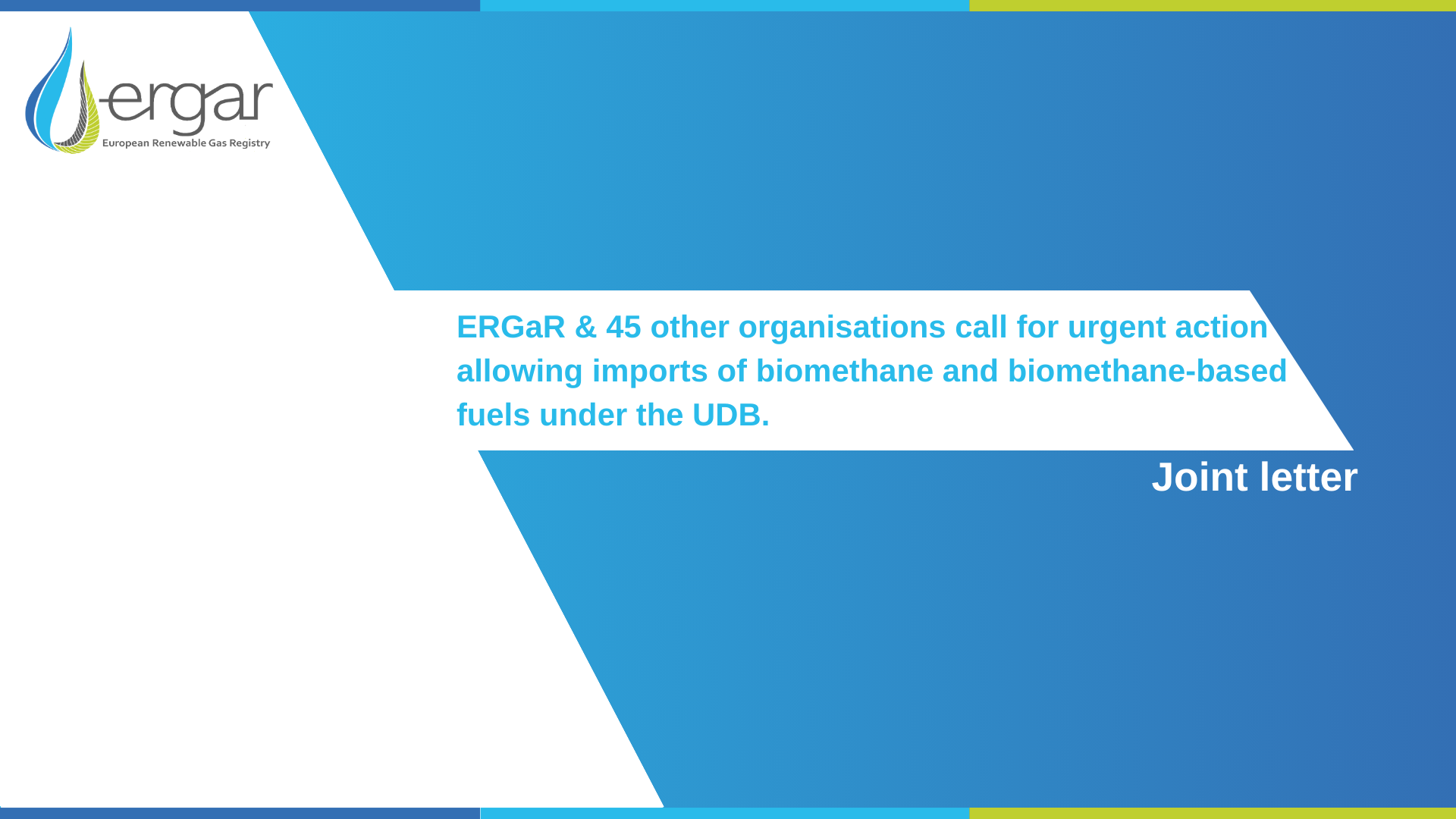 ergar
European Renewable Gas Registry

ERGaR & 45 other organisations call for urgent action allowing imports of biomethane and biomethane-based fuels under the UDB.

Joint letter